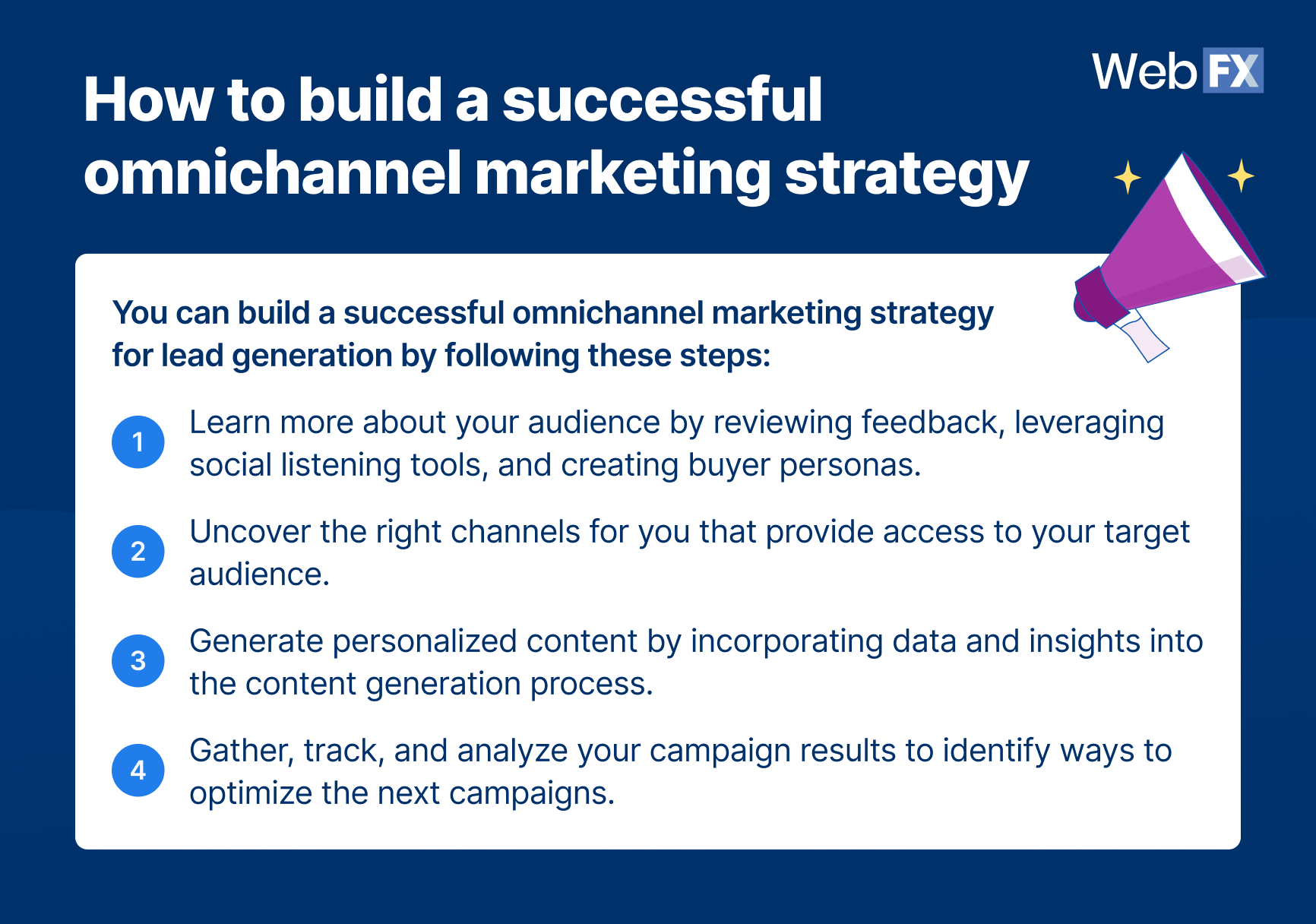 How to build a successful omnichannel marketing strategy

WebFX

You can build a successful omnichannel marketing strategy for lead generation by following these steps:

1 Learn more about your audience by reviewing feedback, leveraging social listening tools, and creating buyer personas.

2 Uncover the right channels for you that provide access to your target audience.

3 Generate personalized content by incorporating data and insights into the content generation process.

4 Gather, track, and analyze your campaign results to identify ways to optimize the next campaigns.